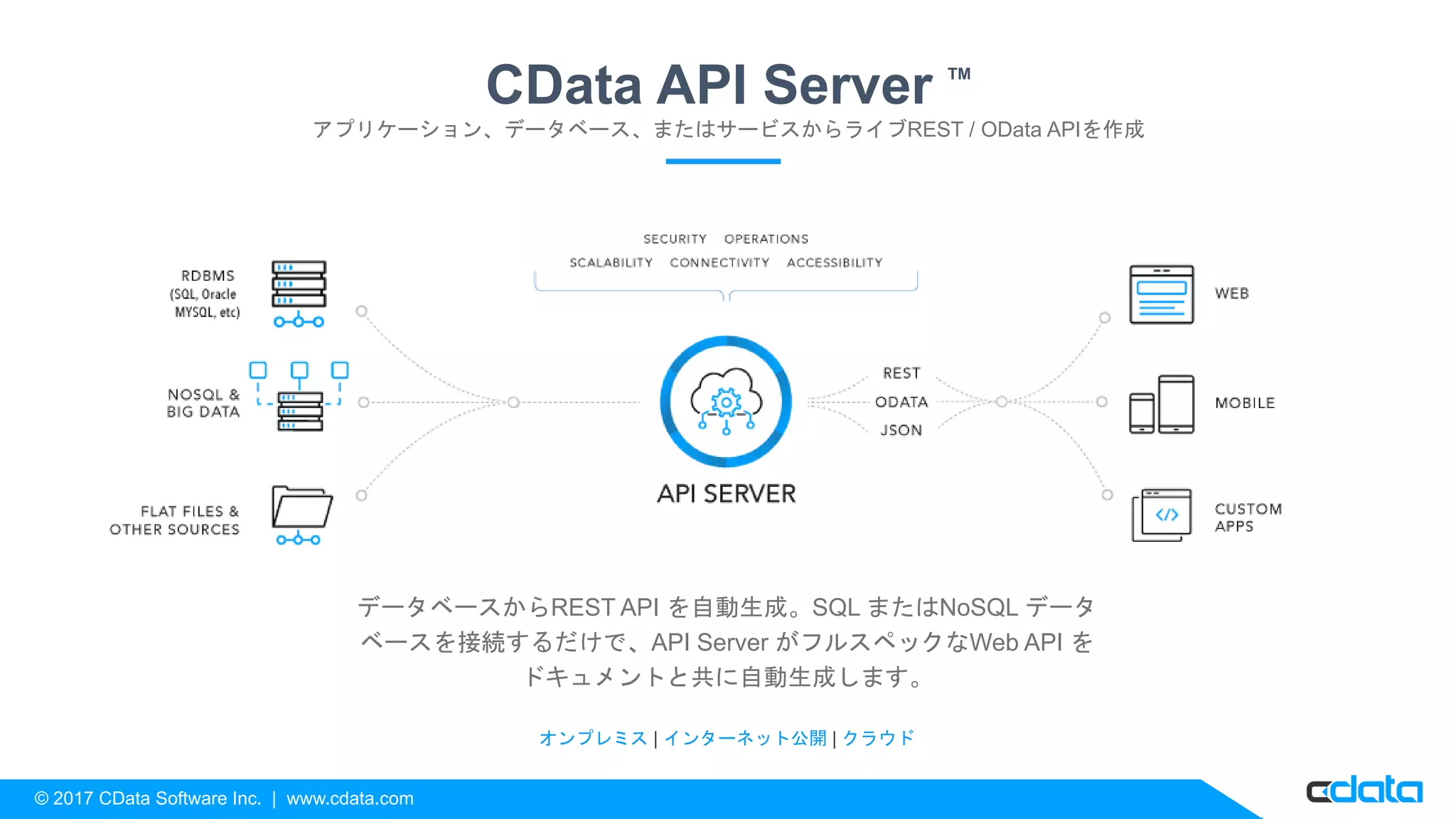 CData API Server ™

アプリケーション、データベース、またはサービスからライブREST / OData APIを作成

SECURITY OPERATIONS

SCALABILITY CONNECTIVITY ACCESSIBILITY

RDBMS (SQL, Oracle MYSQL, etc)

NOSQL & BIG DATA

FLAT FILES & OTHER SOURCES

API SERVER

REST

ODATA

JSON

WEB

MOBILE

CUSTOM APPS

データベースからREST API を自動生成。SQL またはNoSQL データベースを接続するだけで、API Server がフルスペックなWeb API をドキュメントと共に自動生成します。

オンプレミス | インターネット公開 | クラウド

© 2017 CData Software Inc. | www.cdata.com

cdata